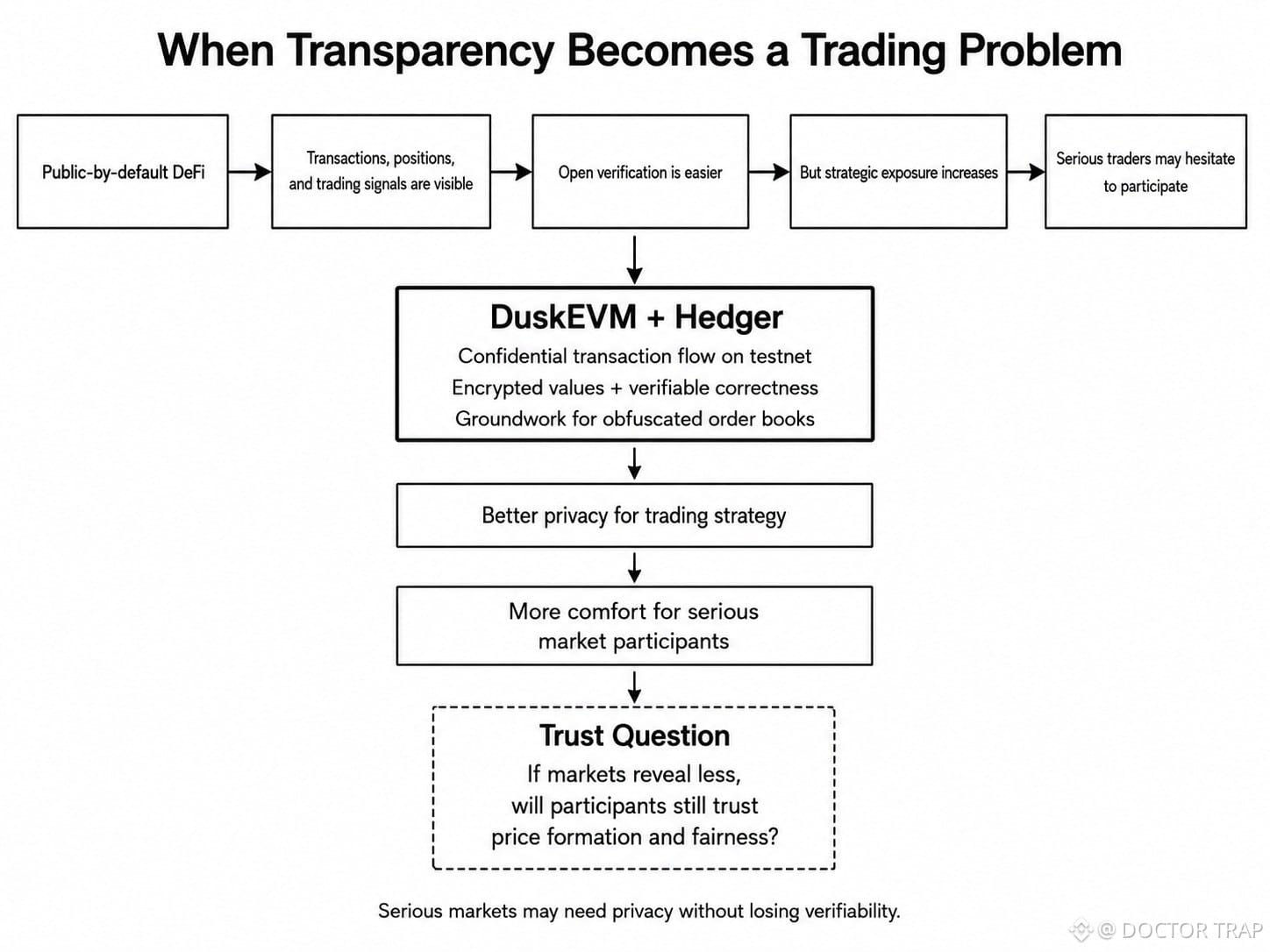 When Transparency Becomes a Trading Problem

Public-by-default DeFi

Transactions, positions, and trading signals are visible

Open verification is easier

But strategic exposure increases

Serious traders may hesitate to participate

DuskEVM + Hedger
Confidential transaction flow on testnet
Encrypted values + verifiable correctness
Groundwork for obfuscated order books

Better privacy for trading strategy

More comfort for serious market participants

Trust Question
If markets reveal less, will participants still trust price formation and fairness?

Serious markets may need privacy without losing verifiability.

@ DOCTOR TRAP